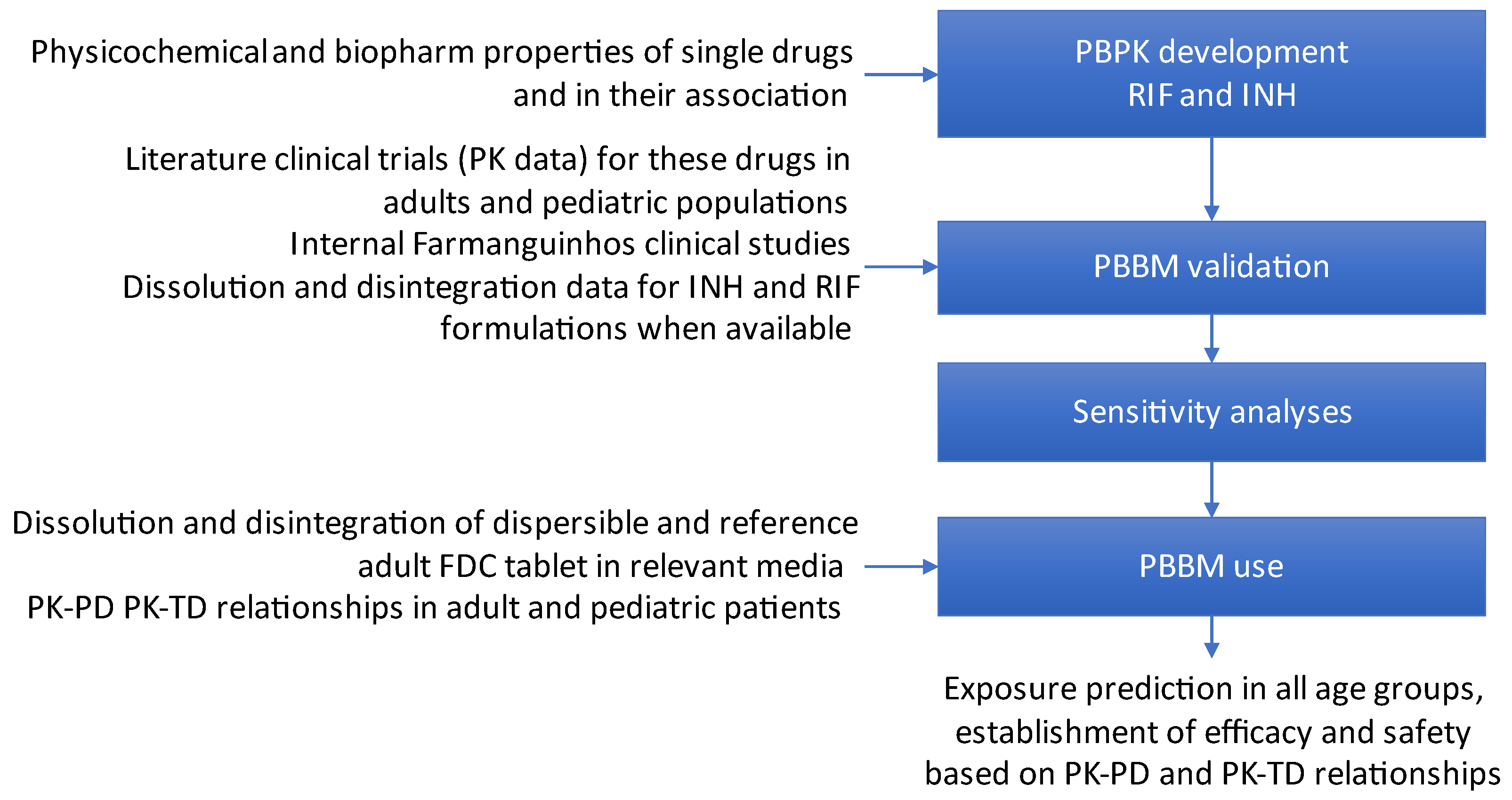 Physicochemical and biopharm properties of single drugs and in their association

PBPK development
RIF and INH

Literature clinical trials (PK data) for these drugs in adults and pediatric populations
Internal Farmanguinhos clinical studies
Dissolution and disintegration data for INH and RIF formulations when available

PBBM validation

Sensitivity analyses

Dissolution and disintegration of dispersible and reference adult FDC tablet in relevant media
PK-PD PK-TD relationships in adult and pediatric patients

PBBM use

Exposure prediction in all age groups, establishment of efficacy and safety based on PK-PD and PK-TD relationships